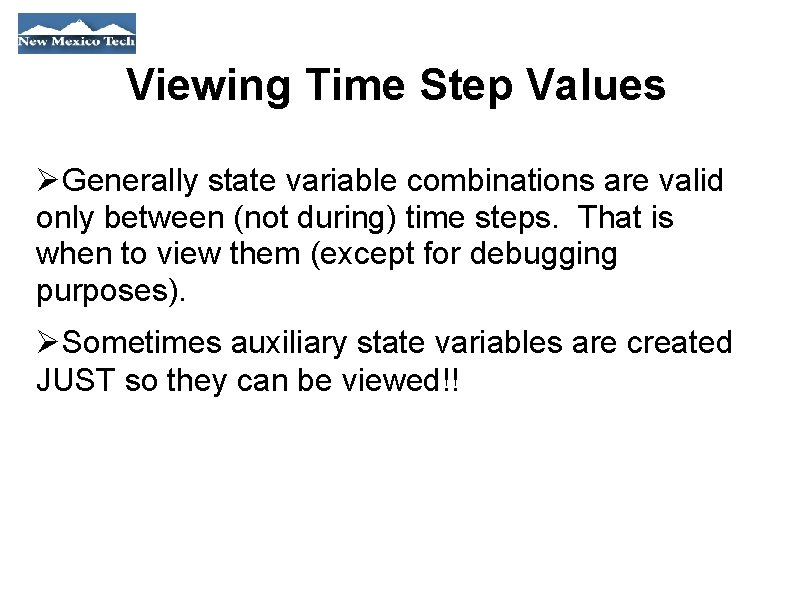 New Mexico Tech

Viewing Time Step Values

➢Generally state variable combinations are valid only between (not during) time steps. That is when to view them (except for debugging purposes).

➢Sometimes auxiliary state variables are created JUST so they can be viewed!!